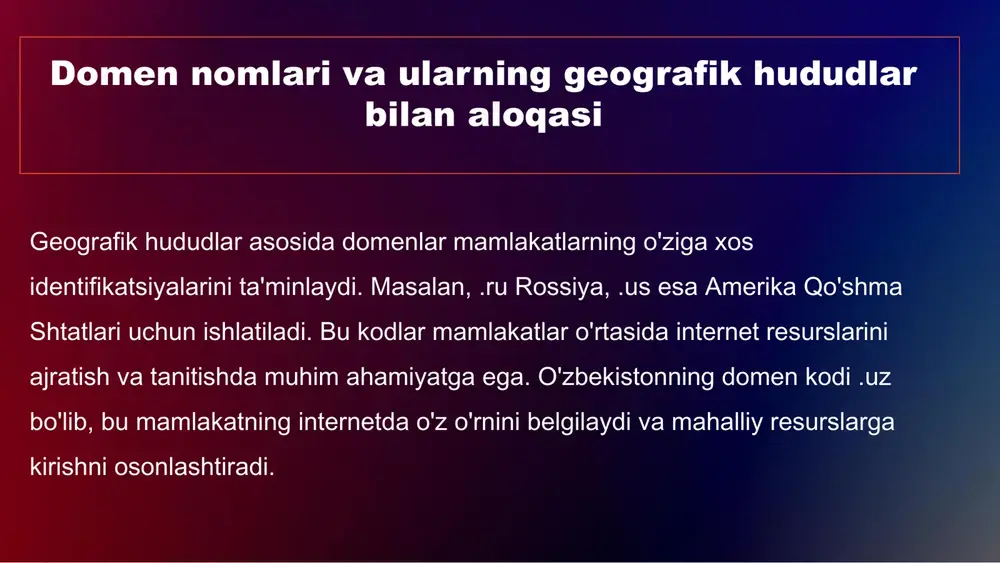 Domen nomlari va ularning geografik hududlar bilan aloqasi

Geografik hududlar asosida domenlar mamlakatlarning o'ziga xos identifikatsiyalarini ta'minlaydi. Masalan, .ru Rossiya, .us esa Amerika Qo'shma Shtatlari uchun ishlatiladi. Bu kodlar mamlakatlar o'rtasida internet resurslarini ajratish va tanitishda muhim ahamiyatga ega. O'zbekistonning domen kodi .uz bo'lib, bu mamlakatning internetda o'z o'rnini belgilaydi va mahalliy resurslarga kirishni osonlashtiradi.